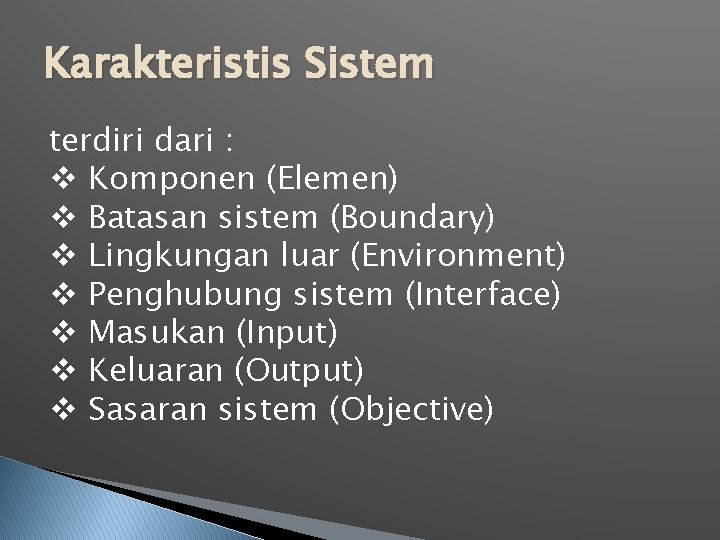 Karakteristis Sistem

terdiri dari :
❖ Komponen (Elemen)
❖ Batasan sistem (Boundary)
❖ Lingkungan luar (Environment)
❖ Penghubung sistem (Interface)
❖ Masukan (Input)
❖ Keluaran (Output)
❖ Sasaran sistem (Objective)